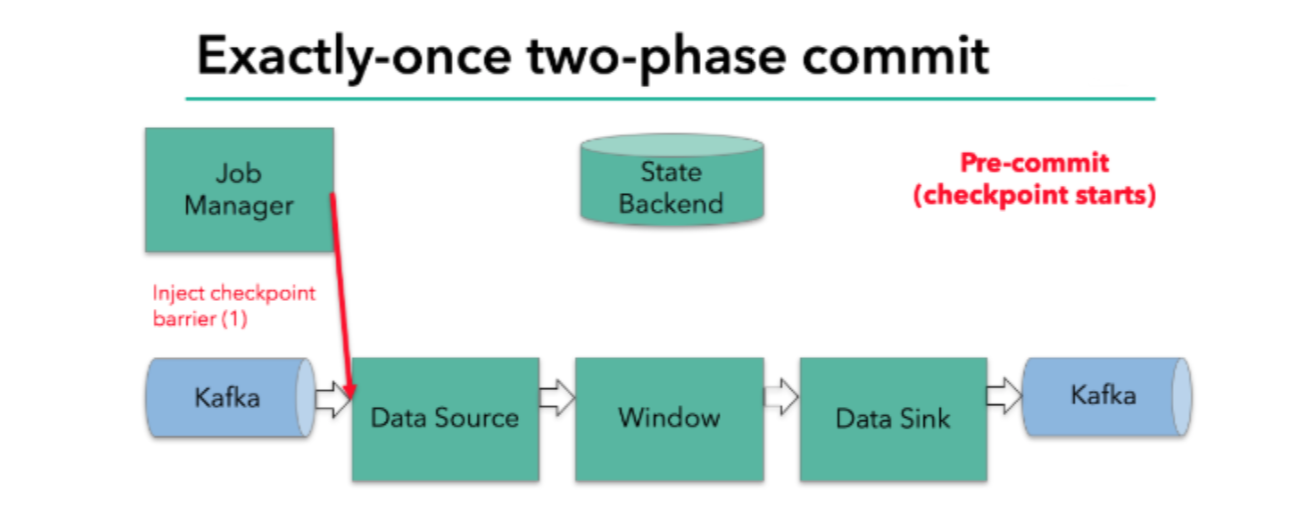 Exactly-once two-phase commit

Job Manager

State Backend

Pre-commit
(checkpoint starts)

Inject checkpoint barrier (1)

Kafka

Data Source

Window

Data Sink

Kafka